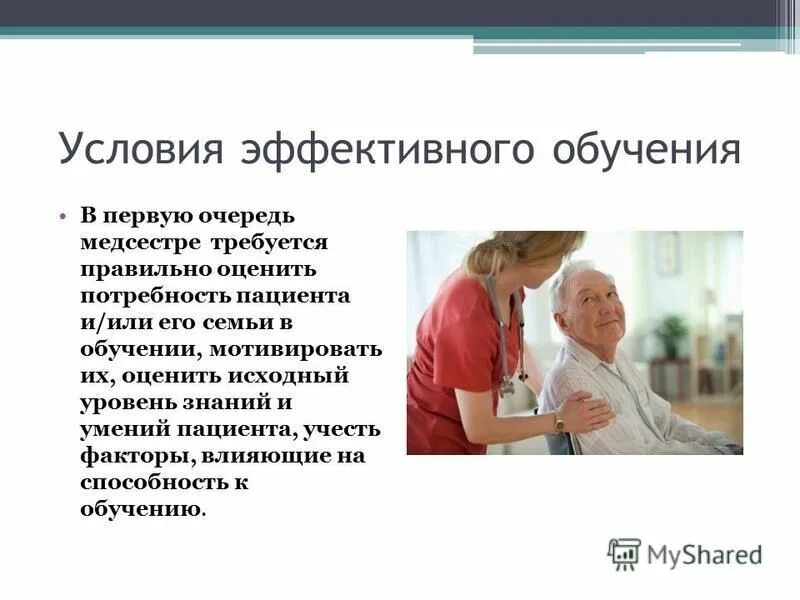 Условия эффективного обучения

• В первую очередь медсестре требуется правильно оценить потребность пациента и/или его семьи в обучении, мотивировать их, оценить исходный уровень знаний и умений пациента, учесть факторы, влияющие на способность к обучению.

MyShared